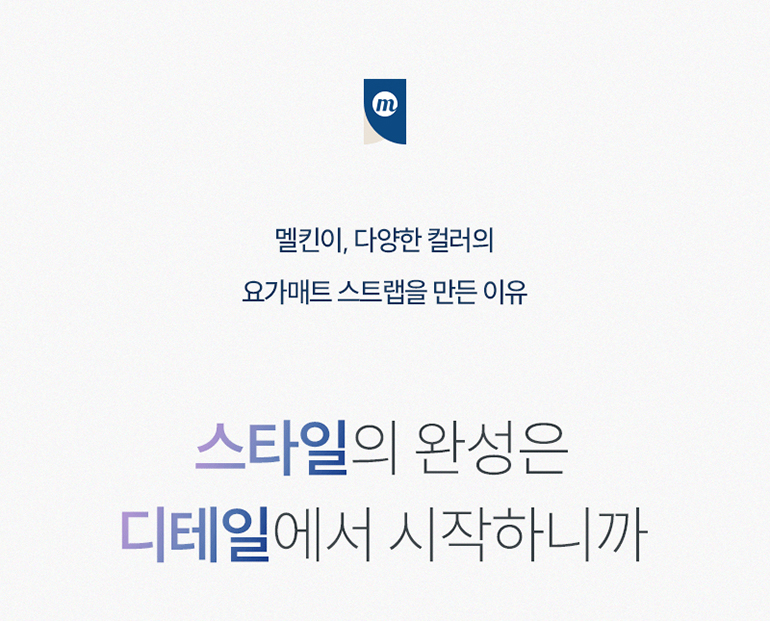 m

멜킨이, 다양한 컬러의
요가매트 스트랩을 만든 이유

스타일의 완성은
디테일에서 시작하니까